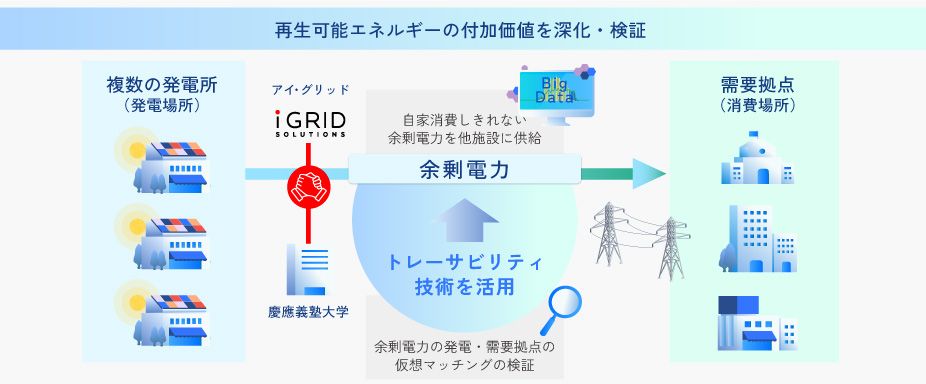 再生可能エネルギーの付加価値を深化・検証

複数の発電所
（発電場所）

アイ・グリッド
iGRID
SOLUTIONS

慶應義塾大学

Big Data

自家消費しきれない
余剰電力を他施設に供給

余剰電力

トレーサビリティ
技術を活用

余剰電力の発電・需要拠点の
仮想マッチングの検証

需要拠点
（消費場所）